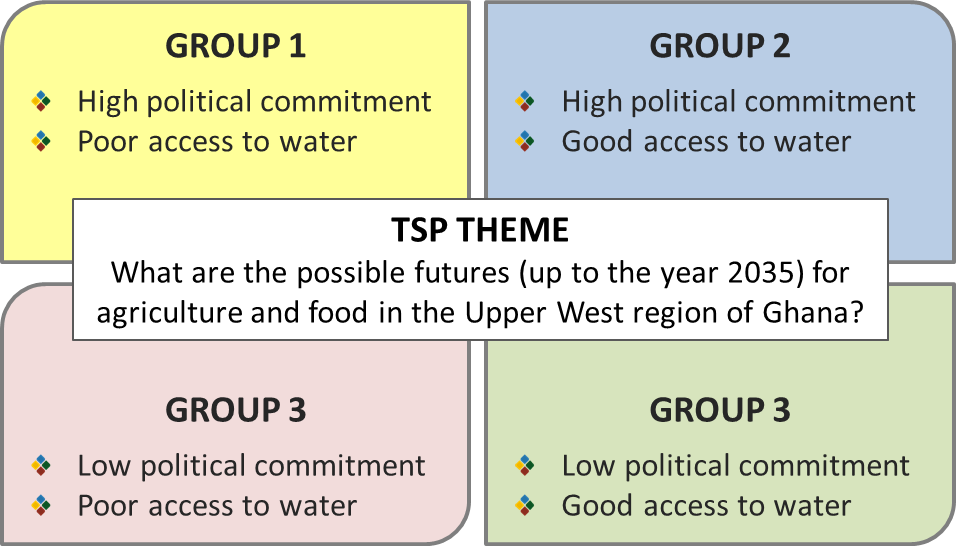 GROUP 1

High political commitment
Poor access to water

GROUP 2

High political commitment
Good access to water

TSP THEME
What are the possible futures (up to the year 2035) for agriculture and food in the Upper West region of Ghana?

GROUP 3

Low political commitment
Poor access to water

GROUP 3

Low political commitment
Good access to water